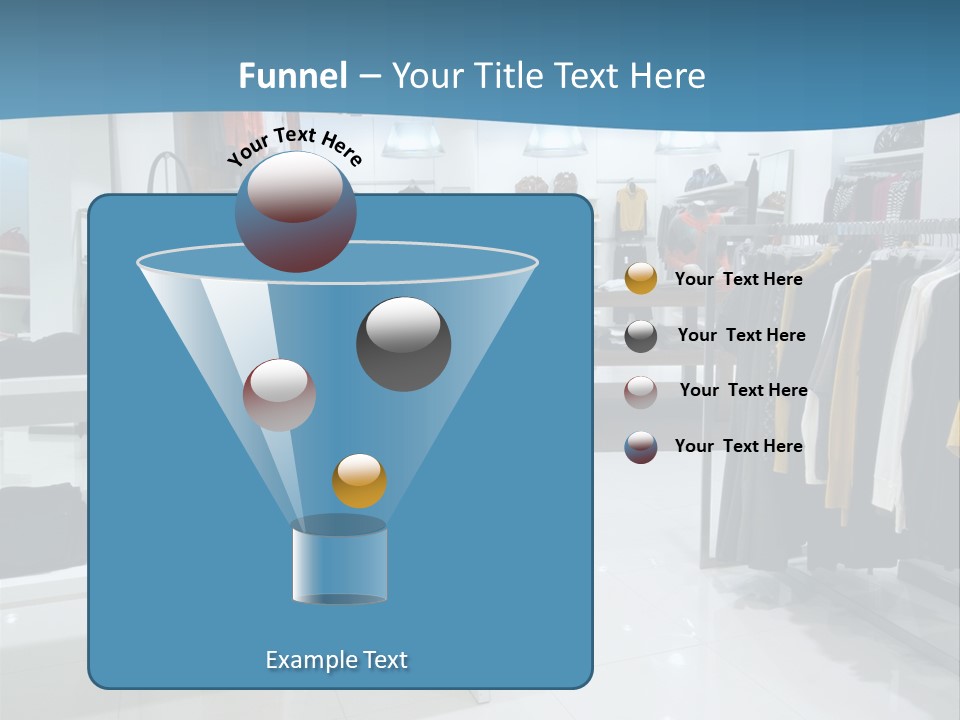 Funnel – Your Title Text Here

Your Text Here

Your Text Here

Your Text Here

Your Text Here

Your Text Here

Example Text